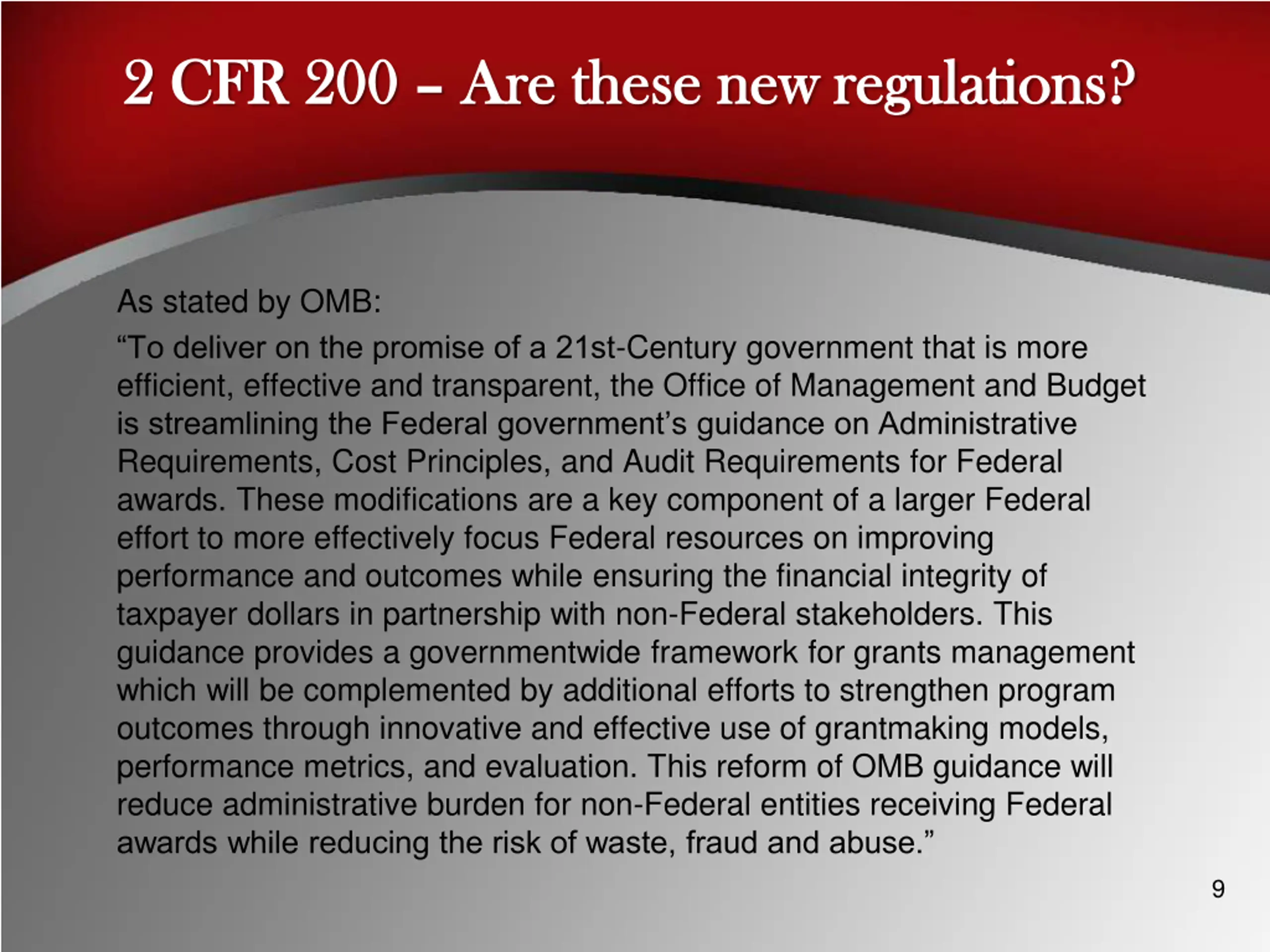 2 CFR 200 – Are these new regulations?

As stated by OMB:

“To deliver on the promise of a 21st-Century government that is more efficient, effective and transparent, the Office of Management and Budget is streamlining the Federal government’s guidance on Administrative Requirements, Cost Principles, and Audit Requirements for Federal awards. These modifications are a key component of a larger Federal effort to more effectively focus Federal resources on improving performance and outcomes while ensuring the financial integrity of taxpayer dollars in partnership with non-Federal stakeholders. This guidance provides a governmentwide framework for grants management which will be complemented by additional efforts to strengthen program outcomes through innovative and effective use of grantmaking models, performance metrics, and evaluation. This reform of OMB guidance will reduce administrative burden for non-Federal entities receiving Federal awards while reducing the risk of waste, fraud and abuse.”

9